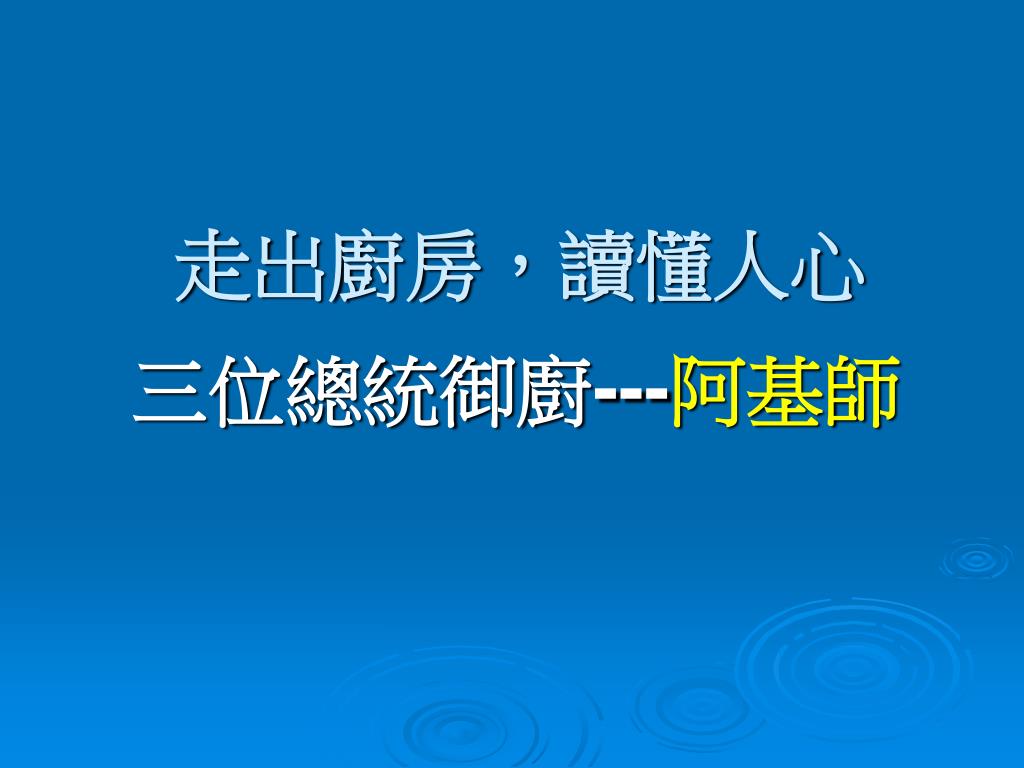 走出廚房，讀懂人心

三位總統御廚---阿基師